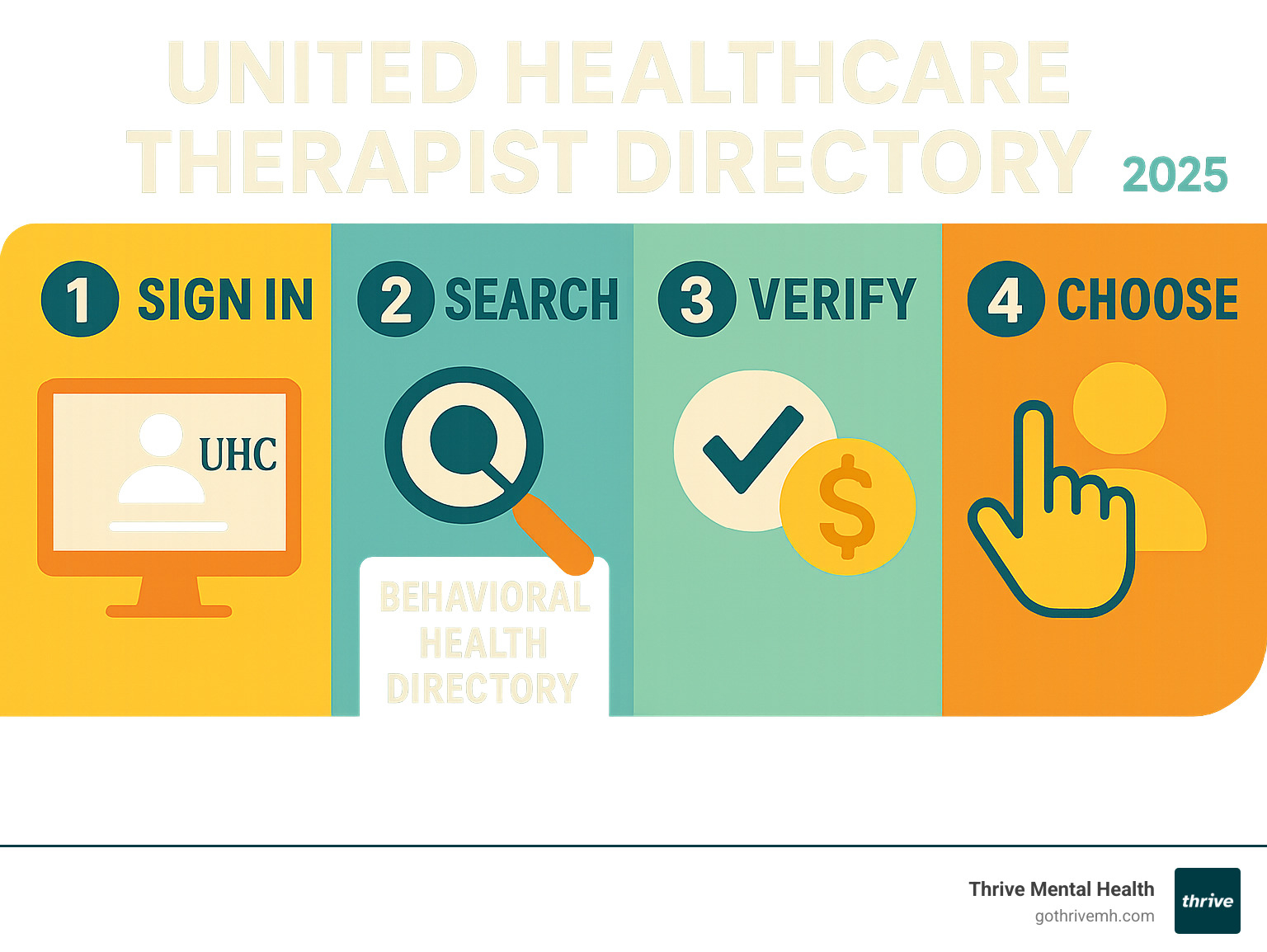 UNITED HEALTHCARE THERAPIST DIRECTORY 2025

1 SIGN IN

UHC

2 SEARCH

BEHAVIORAL HEALTH DIRECTORY

3 VERIFY

$

4 CHOOSE

Thrive Mental Health
gothrivemh.com

thrive